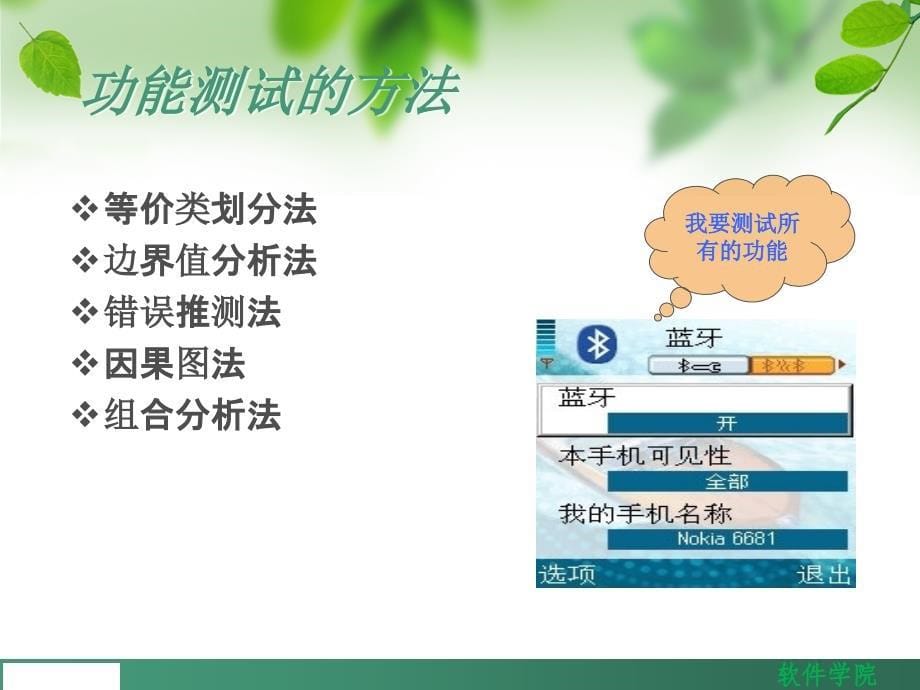 功能测试的方法

❖等价类划分法
❖边界值分析法
❖错误推测法
❖因果图法
❖组合分析法

我要测试所有的功能

蓝牙

蓝牙
开
本手机可见性
全部
我的手机名称
Nokia 6681
选项
退出

软件学院